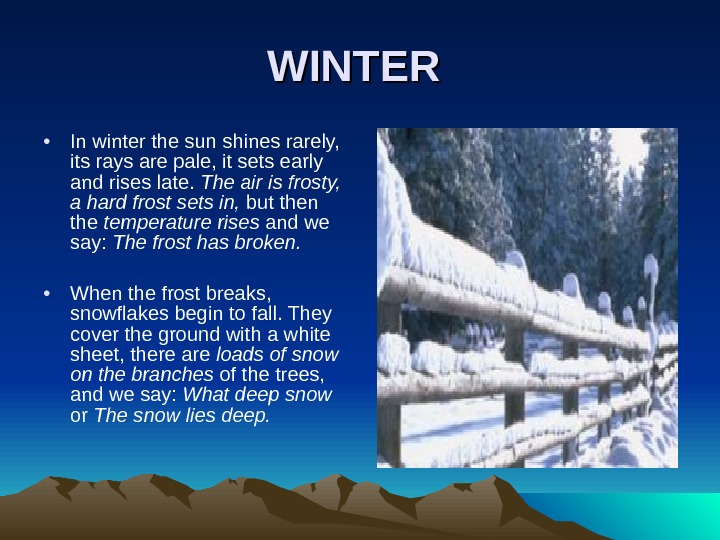 WINTER

• In winter the sun shines rarely, its rays are pale, it sets early and rises late. The air is frosty, a hard frost sets in, but then the temperature rises and we say: The frost has broken.

• When the frost breaks, snowflakes begin to fall. They cover the ground with a white sheet, there are loads of snow on the branches of the trees, and we say: What deep snow or The snow lies deep.